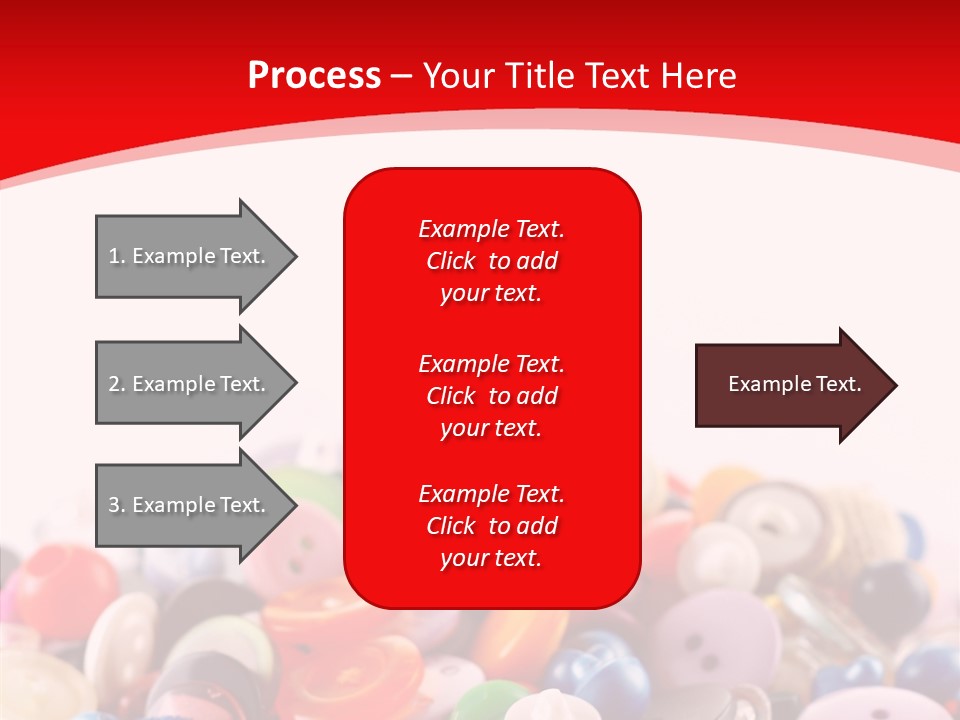 Process – Your Title Text Here

1. Example Text.

2. Example Text.

3. Example Text.

Example Text. Click to add your text.

Example Text. Click to add your text.

Example Text. Click to add your text.

Example Text.